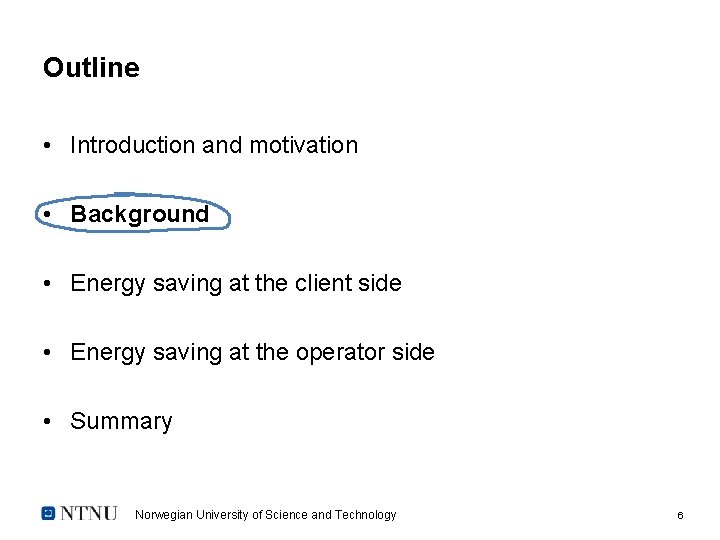 Outline

• Introduction and motivation

• Background

• Energy saving at the client side

• Energy saving at the operator side

• Summary

NTNU Norwegian University of Science and Technology 6